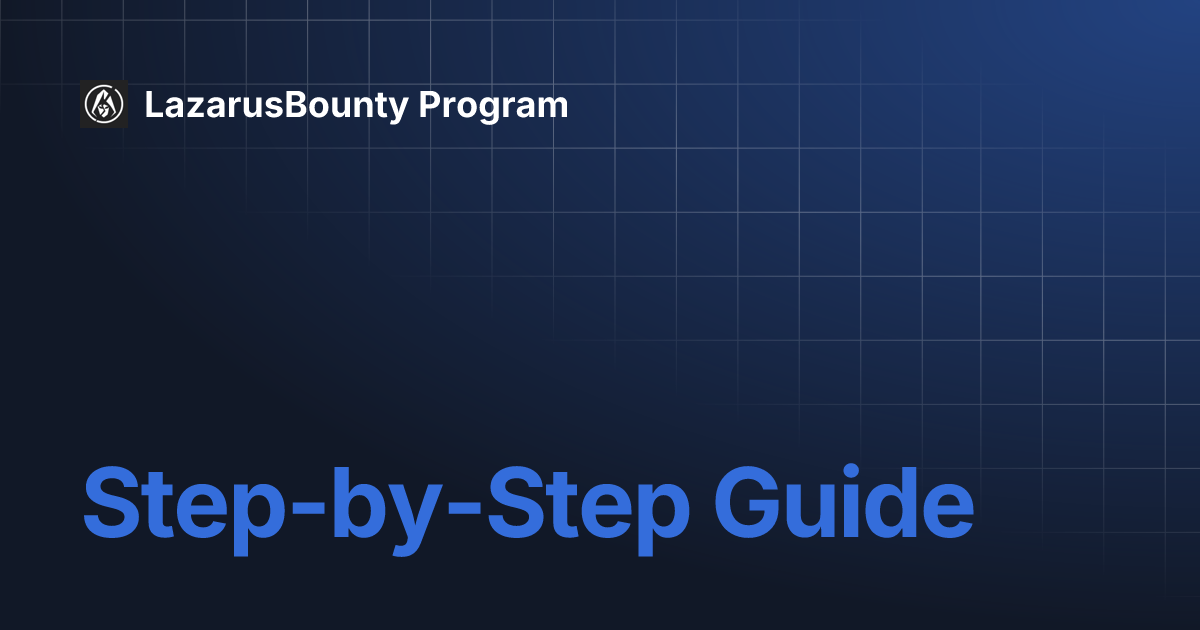 LazarusBounty Program

Step-by-Step Guide